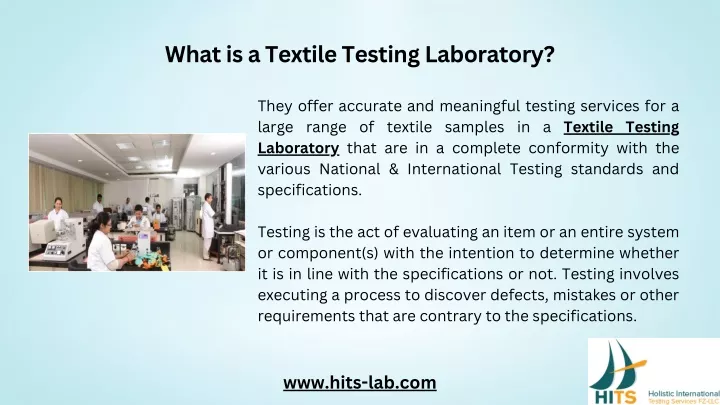 What is a Textile Testing Laboratory?

They offer accurate and meaningful testing services for a large range of textile samples in a Textile Testing Laboratory that are in a complete conformity with the various National & International Testing standards and specifications.

Testing is the act of evaluating an item or an entire system or component(s) with the intention to determine whether it is in line with the specifications or not. Testing involves executing a process to discover defects, mistakes or other requirements that are contrary to the specifications.

www.hits-lab.com

HITS Holistic International Testing Services FZ-LLC